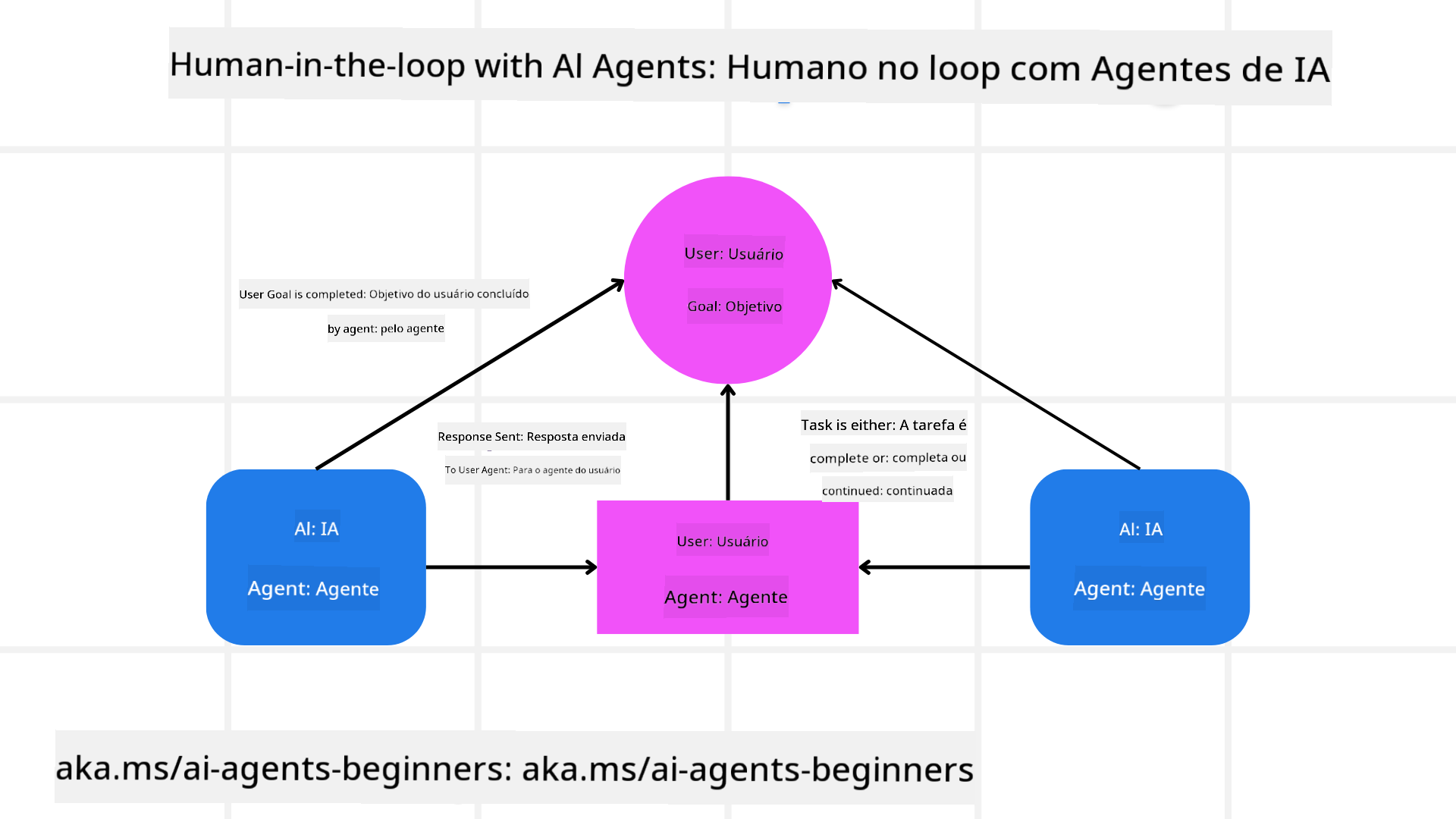 Human-in-the-loop with AI Agents: Humano no loop com Agentes de IA

User: Usuário

Goal: Objetivo

User Goal is completed: Objetivo do usuário concluído

by agent: pelo agente

Response Sent: Resposta enviada

To User Agent: Para o agente do usuário

Task is either: A tarefa é

complete or: completa ou

continued: continuada

AI: IA

Agent: Agente

User: Usuário

Agent: Agente

AI: IA

Agent: Agente

aka.ms/ai-agents-beginners: aka.ms/ai-agents-beginners